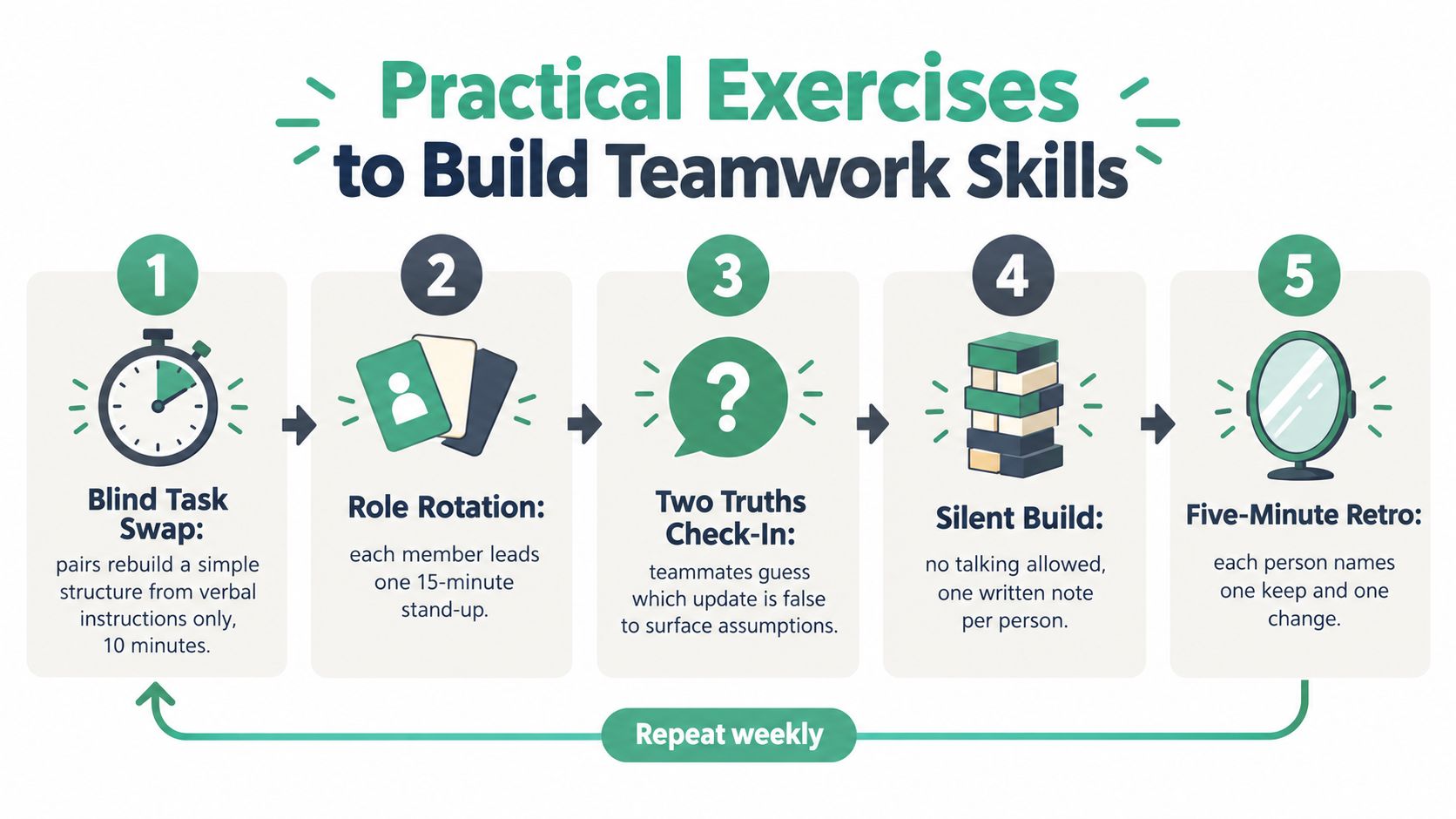 Practical Exercises to Build Teamwork Skills

1

Blind Task Swap:

pairs rebuild a simple structure from verbal instructions only, 10 minutes.

2

Role Rotation:

each member leads one 15-minute stand-up.

3

Two Truths Check-In:

teammates guess which update is false to surface assumptions.

4

Silent Build:

no talking allowed, one written note per person.

5

Five-Minute Retro:

each person names one keep and one change.

Repeat weekly